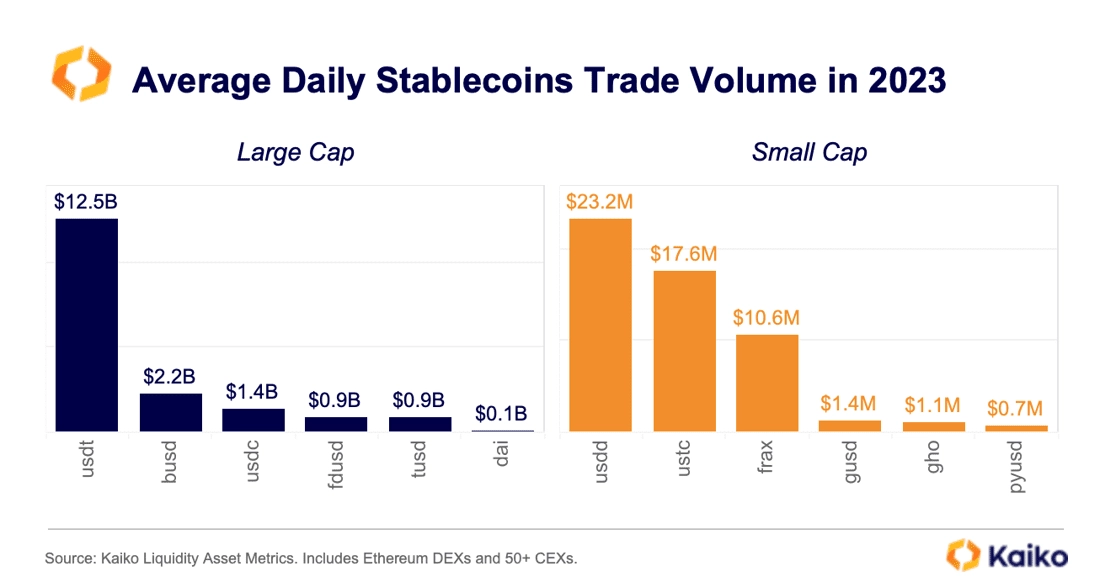 Average Daily Stablecoins Trade Volume in 2023

Large Cap

$12.5B
$2.2B
$1.4B
$0.9B
$0.9B
$0.1B

usdt
busd
usdc
fdusd
tusd
dai

Small Cap

$23.2M
$17.6M
$10.6M
$1.4M
$1.1M
$0.7M

usdd
ustc
frax
gusd
gho
pyusd

Source: Kaiko Liquidity Asset Metrics. Includes Ethereum DEXs and 50+ CEXs.

Kaiko